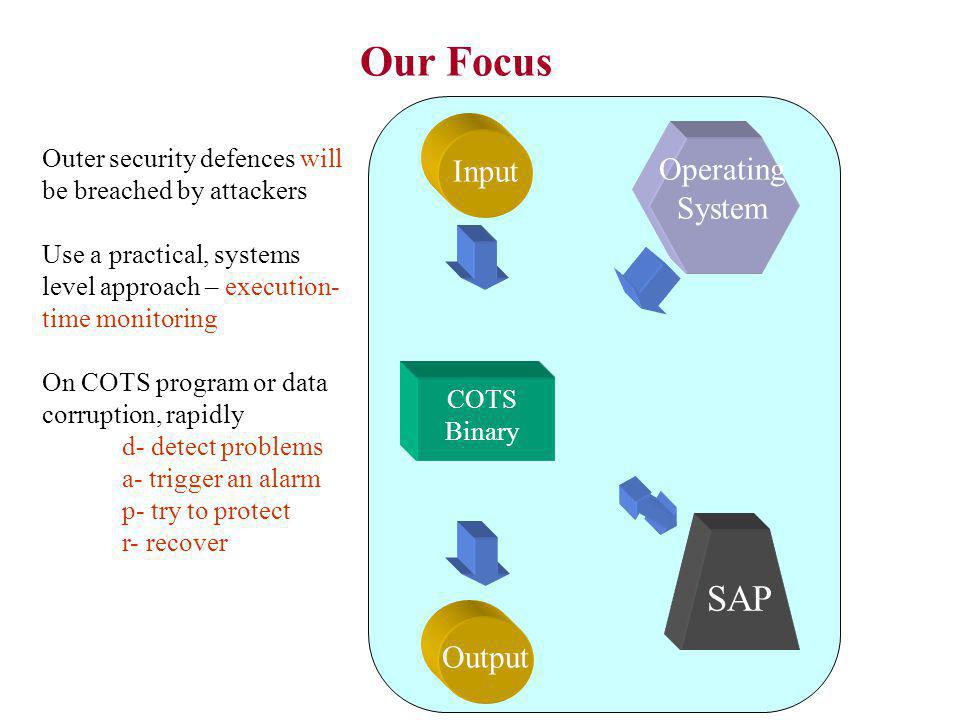 Our Focus

Outer security defences will be breached by attackers

Use a practical, systems level approach – execution-time monitoring

On COTS program or data corruption, rapidly
d- detect problems
a- trigger an alarm
p- try to protect
r- recover

Input

Operating System

COTS Binary

SAP

Output